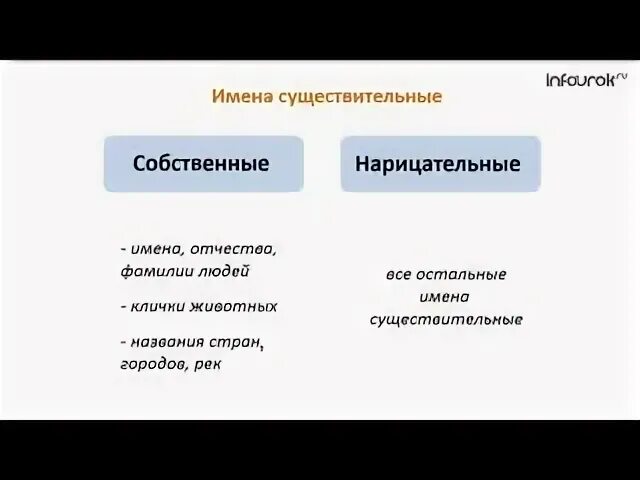 Infourok.ru

Имена существительные

Собственные

- имена, отчества, фамилии людей

- клички животных

- названия стран, городов, рек

Нарицательные

все остальные имена существительные